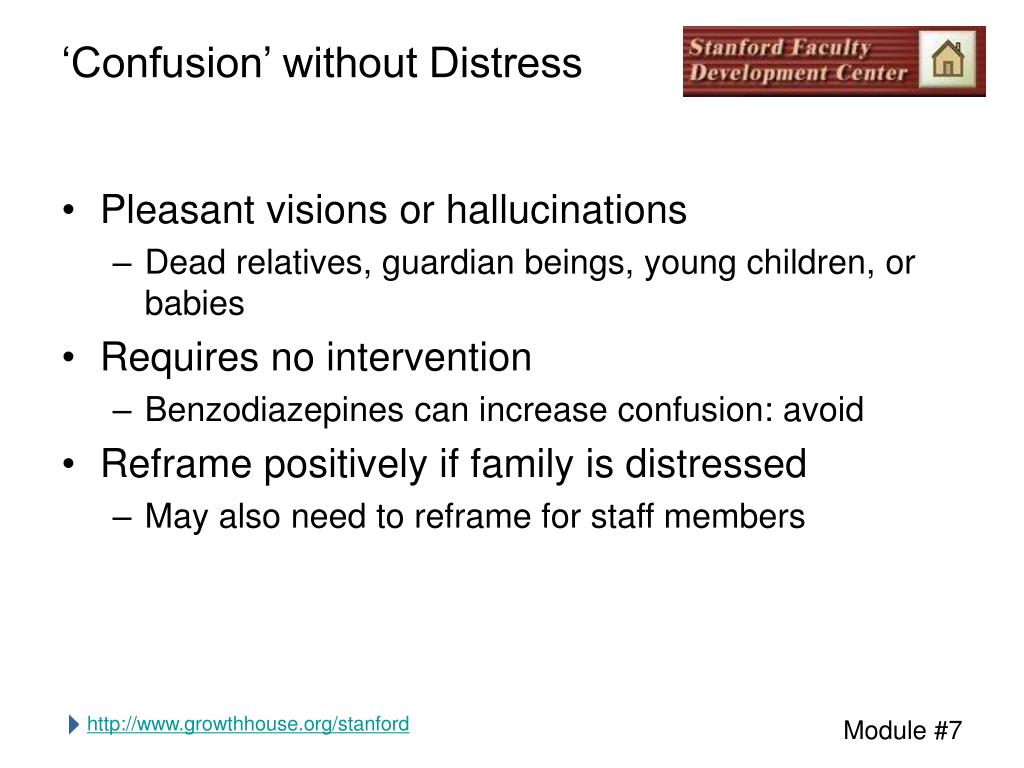 ‘Confusion’ without Distress

Stanford Faculty Development Center

• Pleasant visions or hallucinations
– Dead relatives, guardian beings, young children, or babies
• Requires no intervention
– Benzodiazepines can increase confusion: avoid
• Reframe positively if family is distressed
– May also need to reframe for staff members

http://www.growthhouse.org/stanford

Module #7